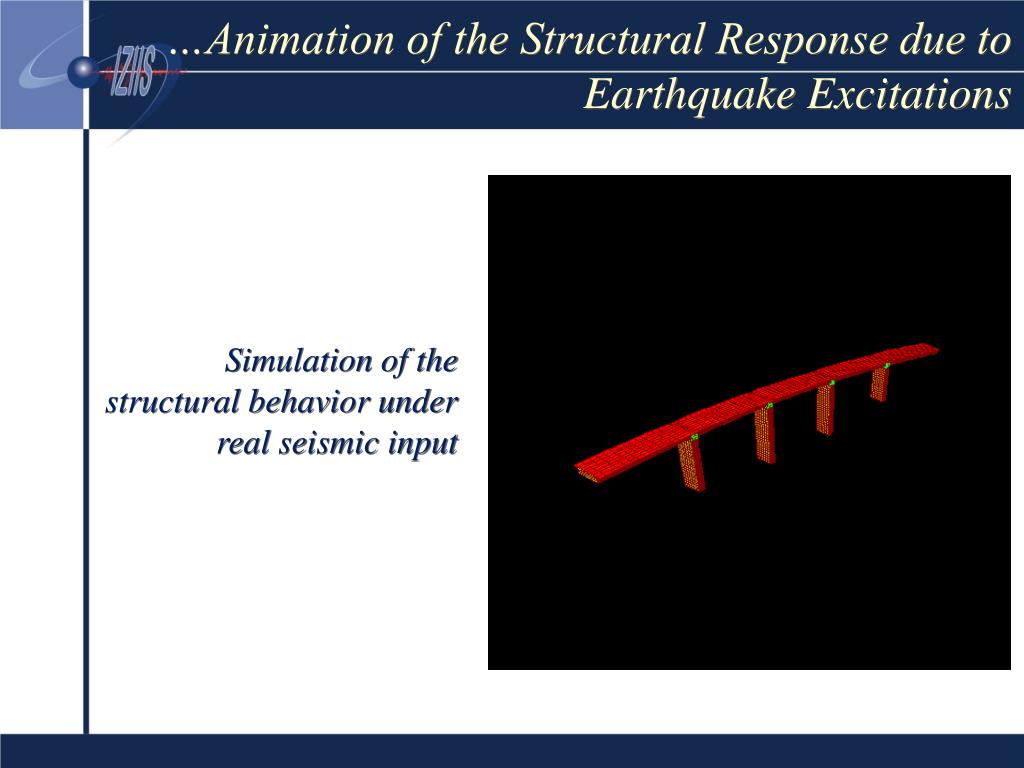 IZIIS

…Animation of the Structural Response due to Earthquake Excitations

Simulation of the structural behavior under real seismic input